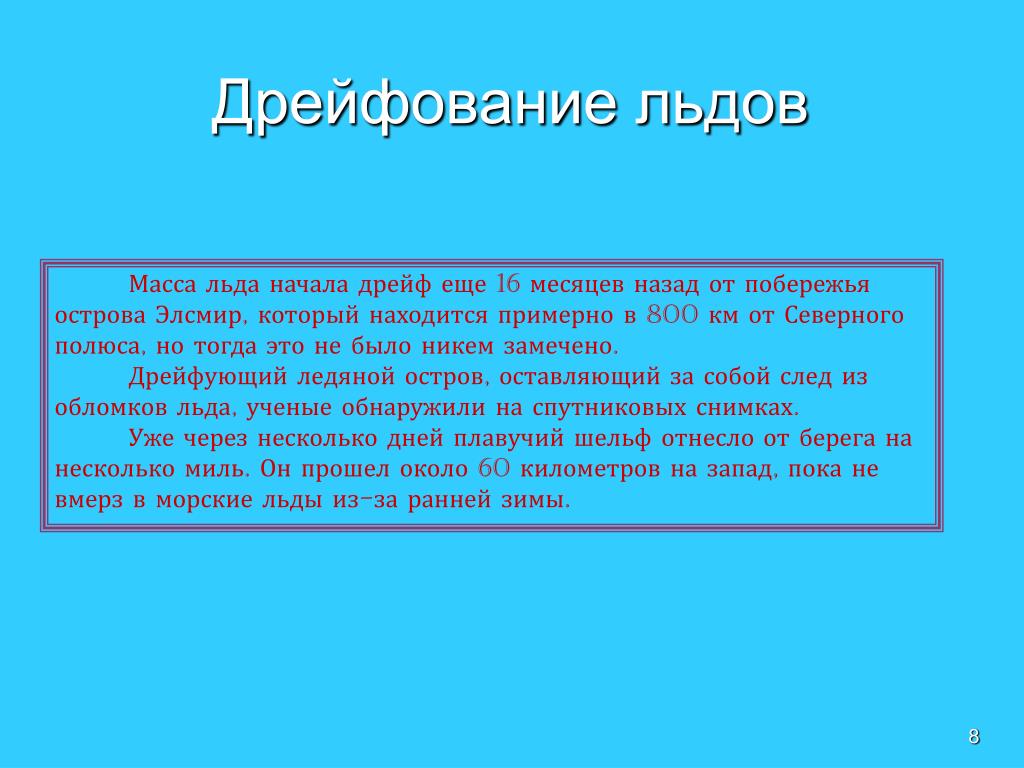 Дрейфование льдов

Масса льда начала дрейф еще 16 месяцев назад от побережья острова Элсмир, который находится примерно в 800 км от Северного полюса, но тогда это не было никем замечено.

Дрейфующий ледяной остров, оставляющий за собой след из обломков льда, ученые обнаружили на спутниковых снимках.

Уже через несколько дней плавучий шельф отнесло от берега на несколько миль. Он прошел около 60 километров на запад, пока не вмерз в морские льды из-за ранней зимы.

8